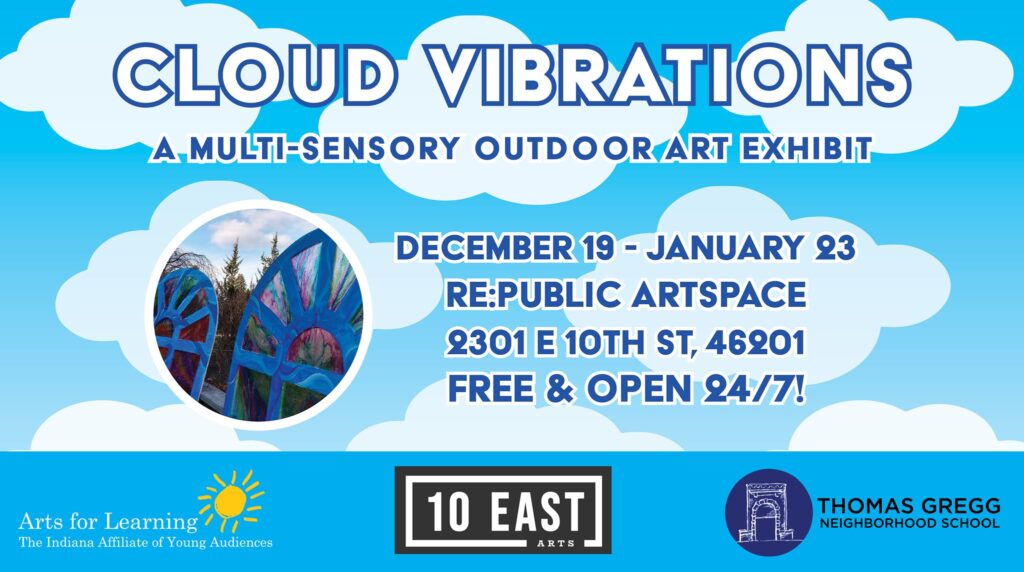 CLOUD VIBRATIONS

A MULTI-SENSORY OUTDOOR ART EXHIBIT

DECEMBER 19 - JANUARY 23
RE:PUBLIC ARTSPACE
2301 E 10TH ST, 46201
FREE & OPEN 24/7!

Arts for Learning
The Indiana Affiliate of Young Audiences

10 EAST
ARTS

THOMAS GREGG
NEIGHBORHOOD SCHOOL